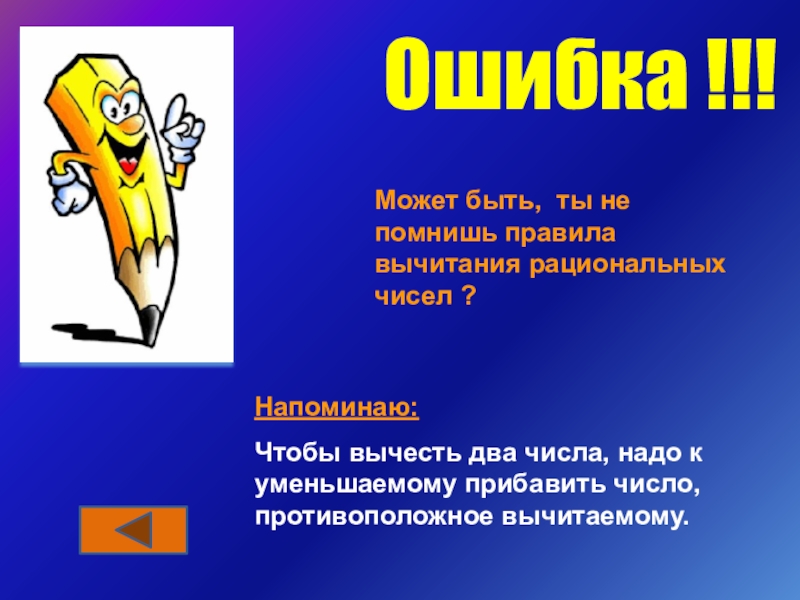 Ошибка !!!

Может быть, ты не помнишь правила вычитания рациональных чисел ?

Напоминаю:

Чтобы вычесть два числа, надо к уменьшаемому прибавить число, противоположное вычитаемому.